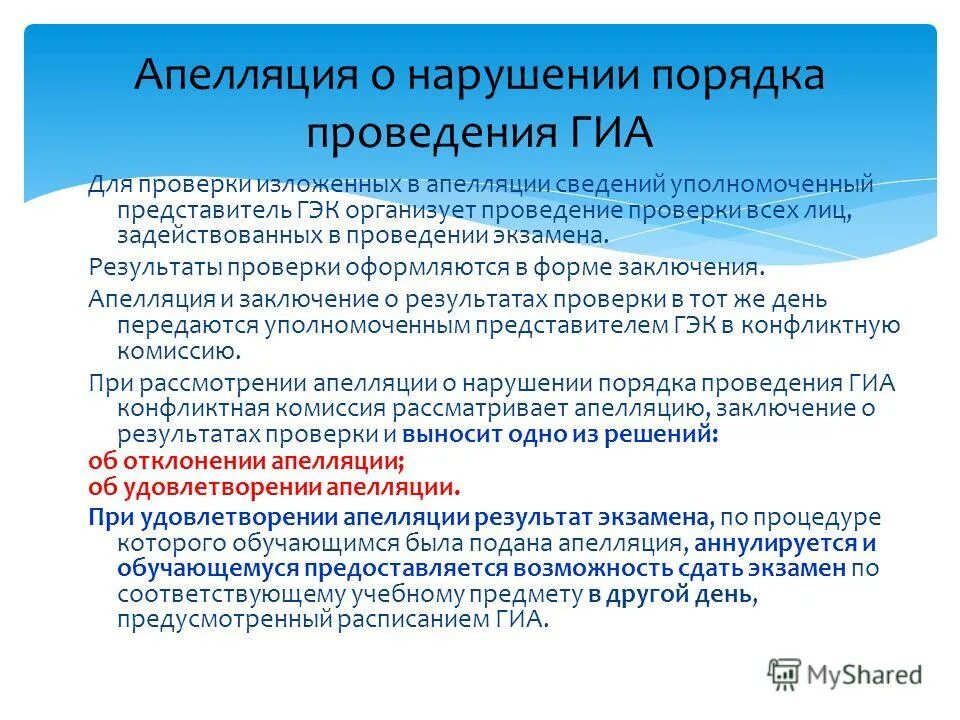 Апелляция о нарушении порядка проведения ГИА

Для проверки изложенных в апелляции сведений уполномоченный представитель ГЭК организует проведение проверки всех лиц, задействованных в проведении экзамена.

Результаты проверки оформляются в форме заключения.

Апелляция и заключение о результатах проверки в тот же день передаются уполномоченным представителем ГЭК в конфликтную комиссию.

При рассмотрении апелляции о нарушении порядка проведения ГИА конфликтная комиссия рассматривает апелляцию, заключение о результатах проверки и выносит одно из решений:

об отклонении апелляции;

об удовлетворении апелляции.

При удовлетворении апелляции результат экзамена, по процедуре которого обучающимся была подана апелляция, аннулируется и обучающемуся предоставляется возможность сдать экзамен по соответствующему учебному предмету в другой день, предусмотренный расписанием ГИА.

MyShared